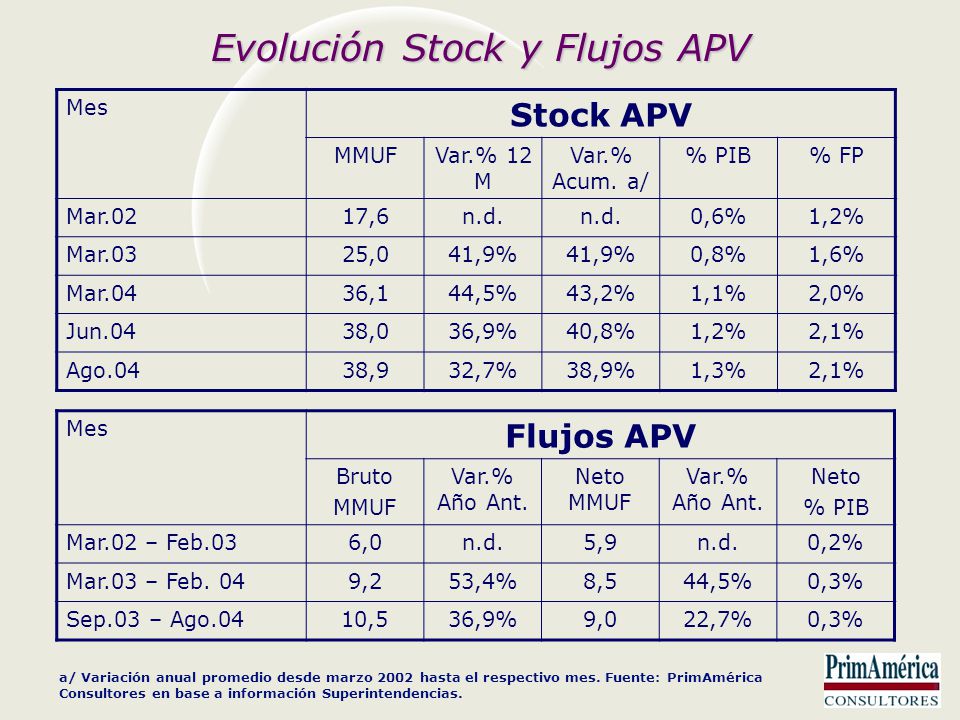 Evolución Stock y Flujos APV

| Mes | Stock APV | | | | |
|---|---|---|---|---|---|
| | MMUF | Var.% 12 M | Var.% Acum. a/ | % PIB | % FP |
| Mar.02 | 17,6 | n.d. | n.d. | 0,6% | 1,2% |
| Mar.03 | 25,0 | 41,9% | 41,9% | 0,8% | 1,6% |
| Mar.04 | 36,1 | 44,5% | 43,2% | 1,1% | 2,0% |
| Jun.04 | 38,0 | 36,9% | 40,8% | 1,2% | 2,1% |
| Ago.04 | 38,9 | 32,7% | 38,9% | 1,3% | 2,1% |

| Mes | Flujos APV | | | | |
|---|---|---|---|---|---|
| | Bruto MMUF | Var.% Año Ant. | Neto MMUF | Var.% Año Ant. | Neto % PIB |
| Mar.02 – Feb.03 | 6,0 | n.d. | 5,9 | n.d. | 0,2% |
| Mar.03 – Feb. 04 | 9,2 | 53,4% | 8,5 | 44,5% | 0,3% |
| Sep.03 – Ago.04 | 10,5 | 36,9% | 9,0 | 22,7% | 0,3% |

a/ Variación anual promedio desde marzo 2002 hasta el respectivo mes. Fuente: PrimAmérica Consultores en base a información Superintendencias.

PrimAmérica
CONSULTORES